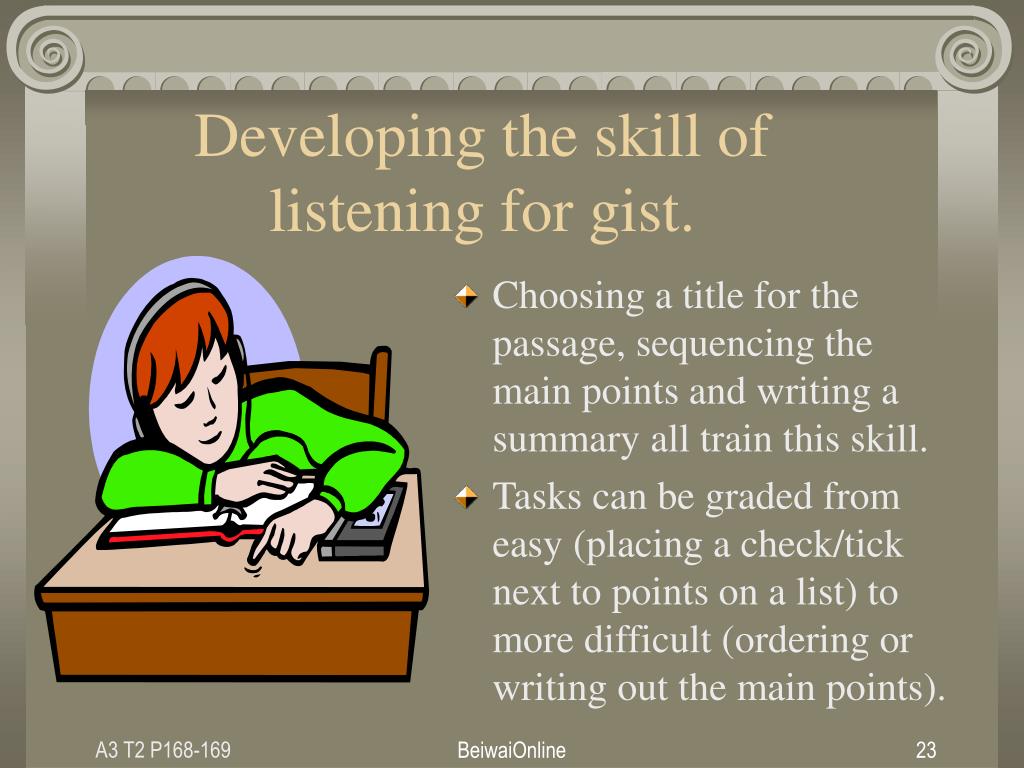 Developing the skill of listening for gist.

Choosing a title for the passage, sequencing the main points and writing a summary all train this skill.

Tasks can be graded from easy (placing a check/tick next to points on a list) to more difficult (ordering or writing out the main points).

A3 T2 P168-169

BeiwaiOnline

23